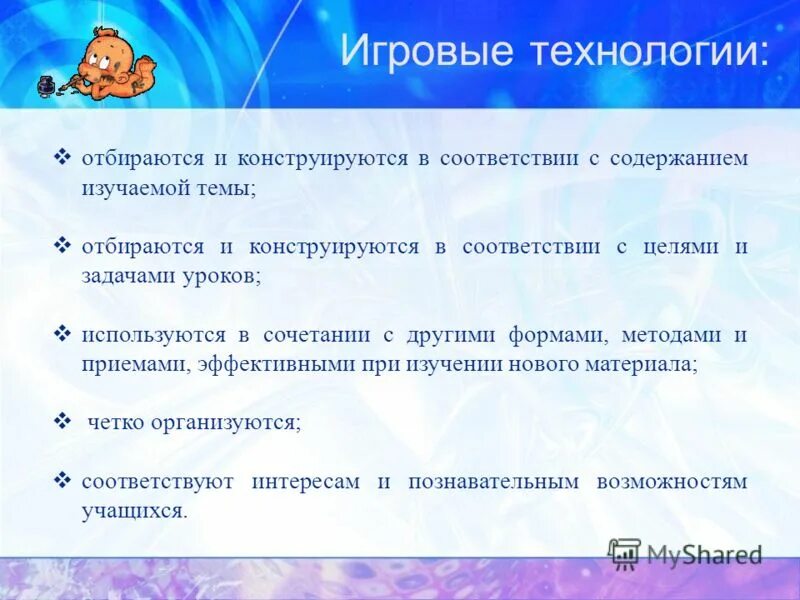 Игровые технологии:

❖ отбираются и конструируются в соответствии с содержанием изучаемой темы;

❖ отбираются и конструируются в соответствии с целями и задачами уроков;

❖ используются в сочетании с другими формами, методами и приемами, эффективными при изучении нового материала;

❖ четко организуются;

❖ соответствуют интересам и познавательным возможностям учащихся.

MyShared